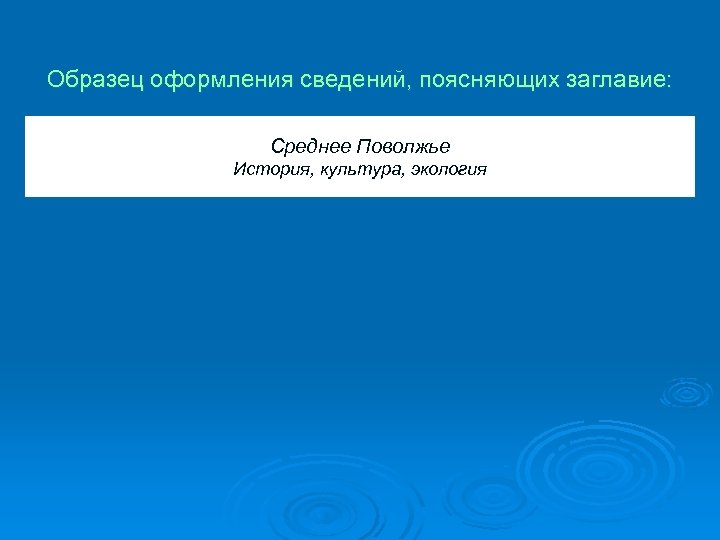 Образец оформления сведений, поясняющих заглавие:

Среднее Поволжье
История, культура, экология